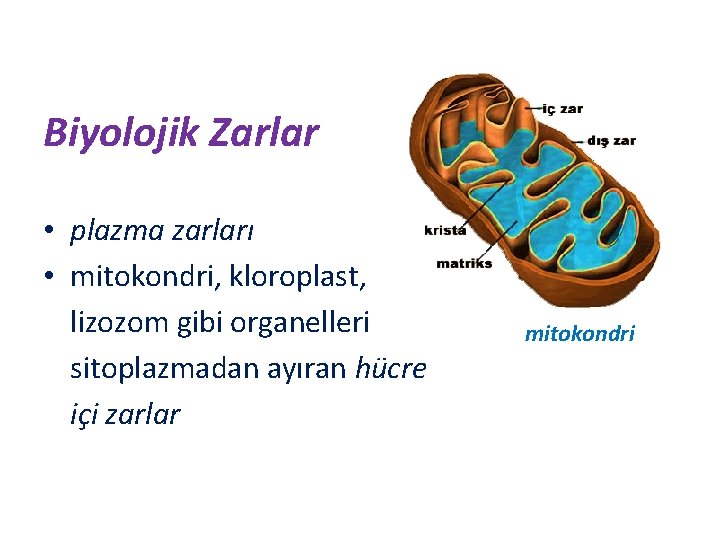 Biyolojik Zarlar

• plazma zarları
• mitokondri, kloroplast, lizozom gibi organelleri sitoplazmadan ayıran hücre içi zarlar

iç zar
dış zar
krista
matriks

mitokondri